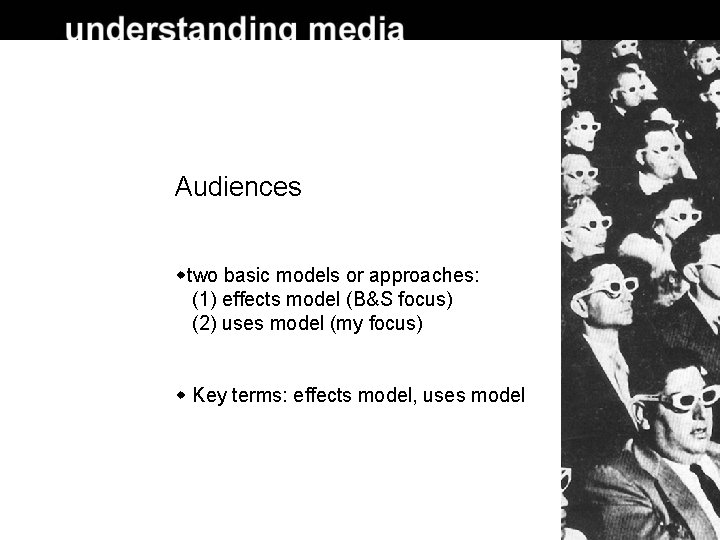 understanding media

Audiences

◆two basic models or approaches:
(1) effects model (B&S focus)
(2) uses model (my focus)

◆ Key terms: effects model, uses model